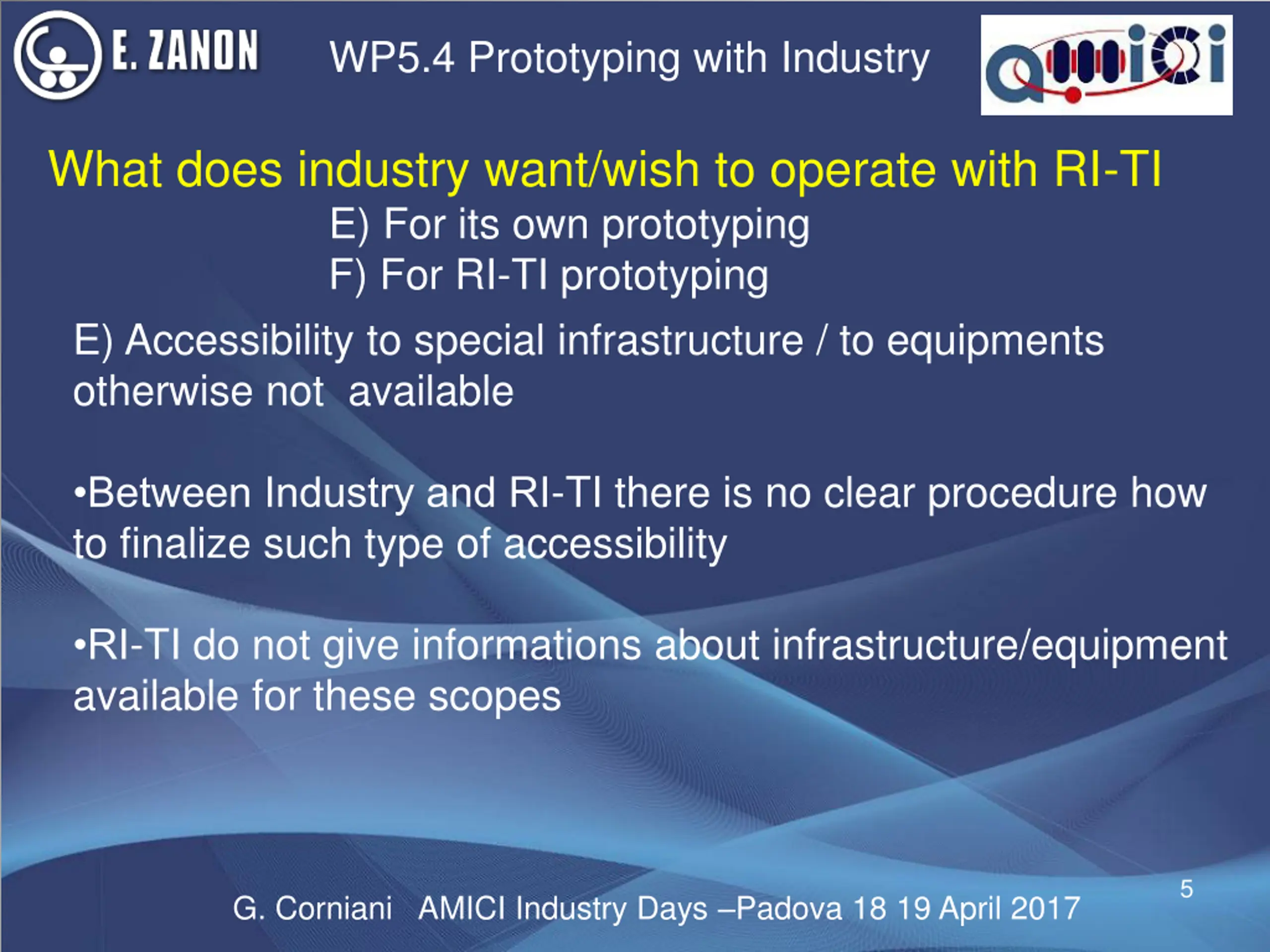 E. ZANON

WP5.4 Prototyping with Industry

amici

What does industry want/wish to operate with RI-TI

E) For its own prototyping
F) For RI-TI prototyping

E) Accessibility to special infrastructure / to equipments otherwise not available

•Between Industry and RI-TI there is no clear procedure how to finalize such type of accessibility

•RI-TI do not give informations about infrastructure/equipment available for these scopes

G. Corniani AMICI Industry Days –Padova 18 19 April 2017

5